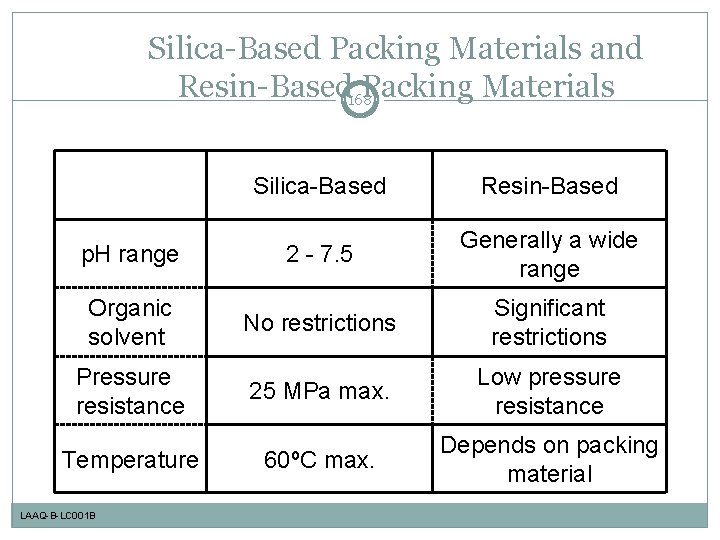 Silica-Based Packing Materials and Resin-Based Packing Materials

168

|  | Silica-Based | Resin-Based |
|---|---|---|
| pH range | 2 - 7.5 | Generally a wide range |
| Organic solvent | No restrictions | Significant restrictions |
| Pressure resistance | 25 MPa max. | Low pressure resistance |
| Temperature | 60ºC max. | Depends on packing material |

LAAQ-B-LC001B